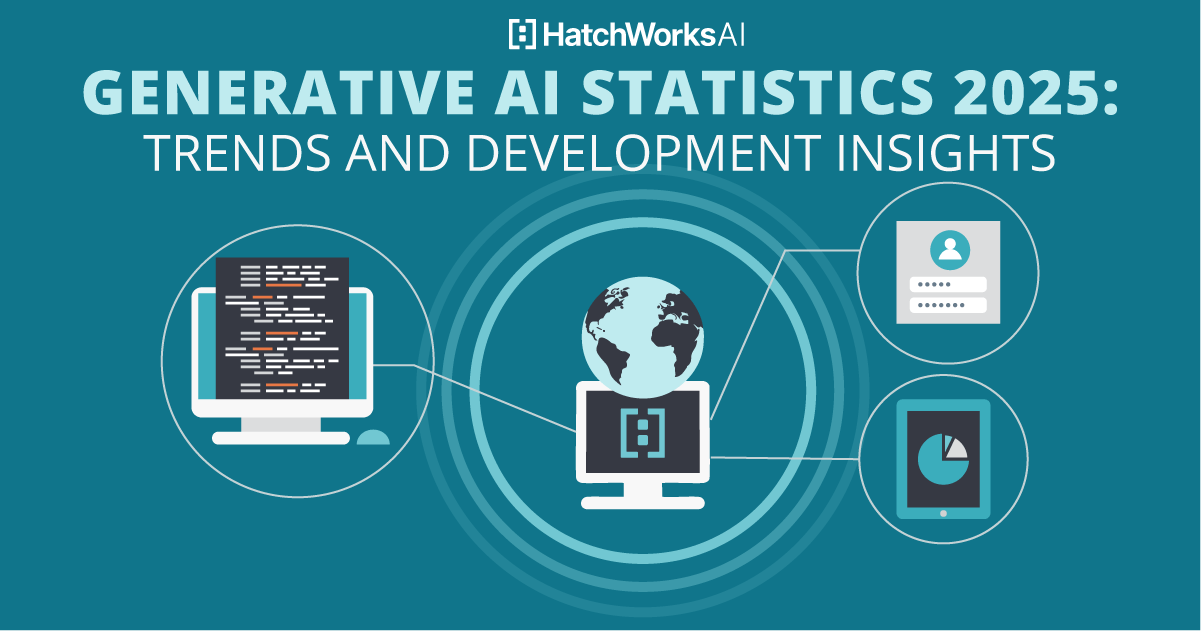 HatchWorksAI

GENERATIVE AI STATISTICS 2025:
TRENDS AND DEVELOPMENT INSIGHTS